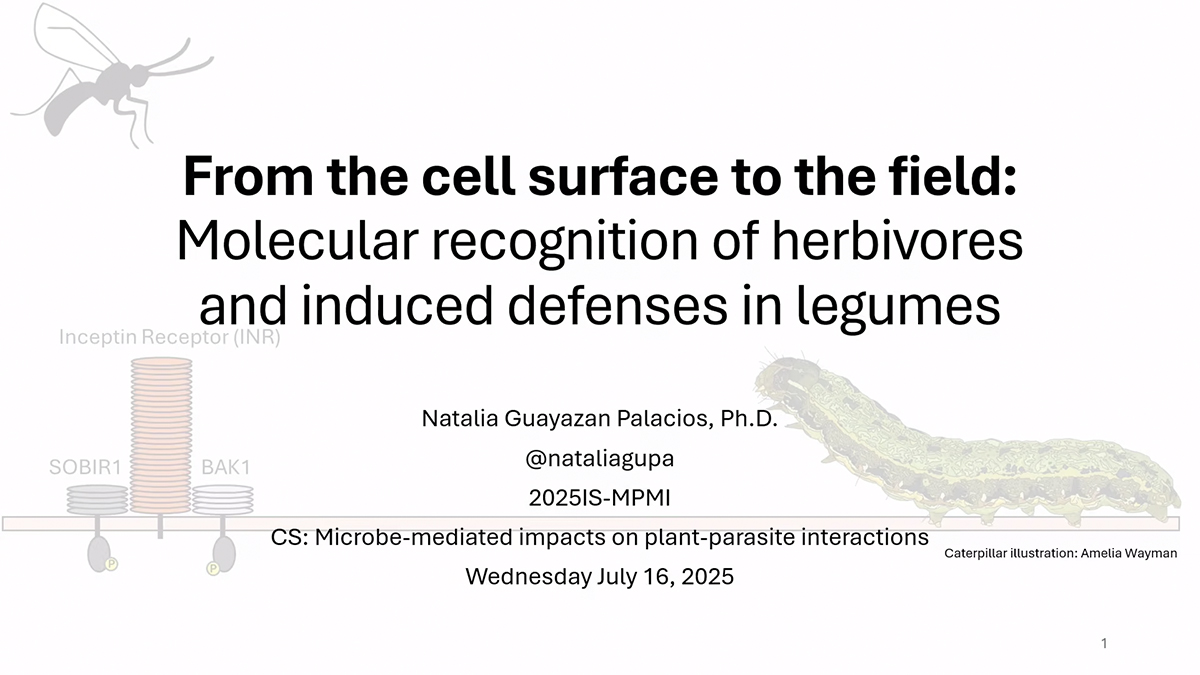 From the cell surface to the field:
Molecular recognition of herbivores and induced defenses in legumes

Inceptin Receptor (INR)

SOBIR1

BAK1

P

P

Natalia Guayazan Palacios, Ph.D.

@nataliagupa

2025IS-MPMI

CS: Microbe-mediated impacts on plant-parasite interactions

Wednesday July 16, 2025

Caterpillar illustration: Amelia Wayman

1